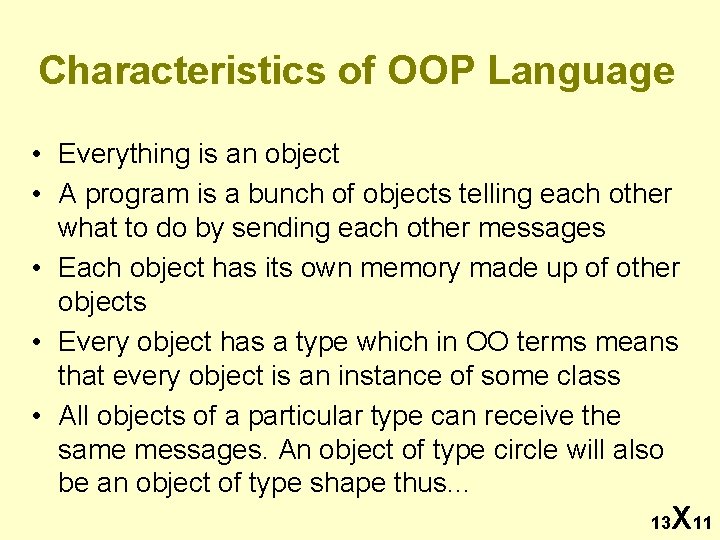 Characteristics of OOP Language

• Everything is an object
• A program is a bunch of objects telling each other what to do by sending each other messages
• Each object has its own memory made up of other objects
• Every object has a type which in OO terms means that every object is an instance of some class
• All objects of a particular type can receive the same messages. An object of type circle will also be an object of type shape thus...

13X11